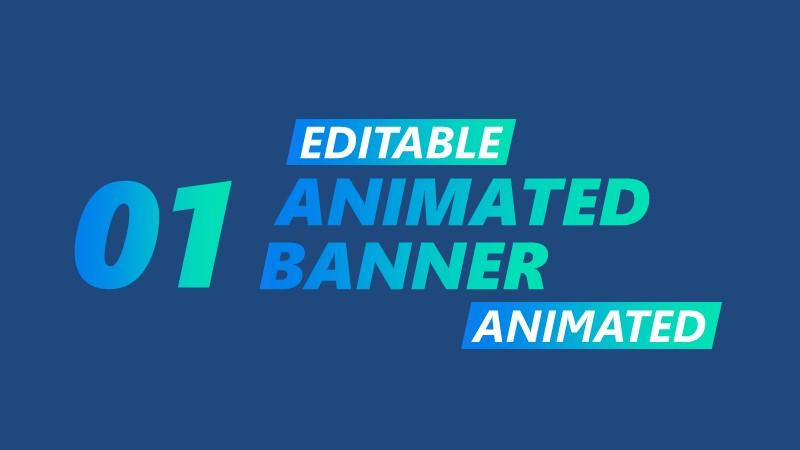 EDITABLE
01 ANIMATED
BANNER
ANIMATED